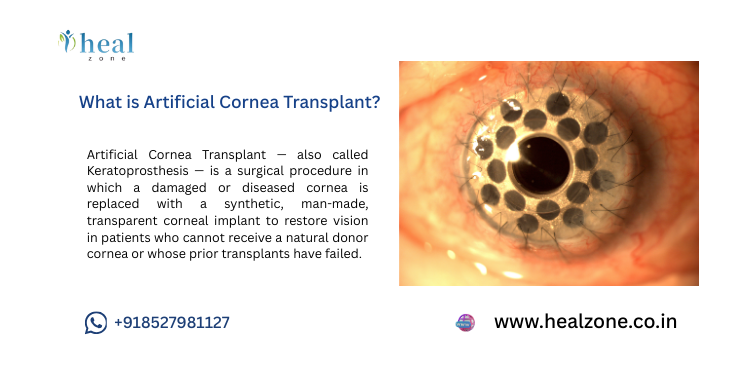 heal
zone

What is Artificial Cornea Transplant?

Artificial Cornea Transplant — also called Keratoprosthesis — is a surgical procedure in which a damaged or diseased cornea is replaced with a synthetic, man-made, transparent corneal implant to restore vision in patients who cannot receive a natural donor cornea or whose prior transplants have failed.

+918527981127

www.healzone.co.in